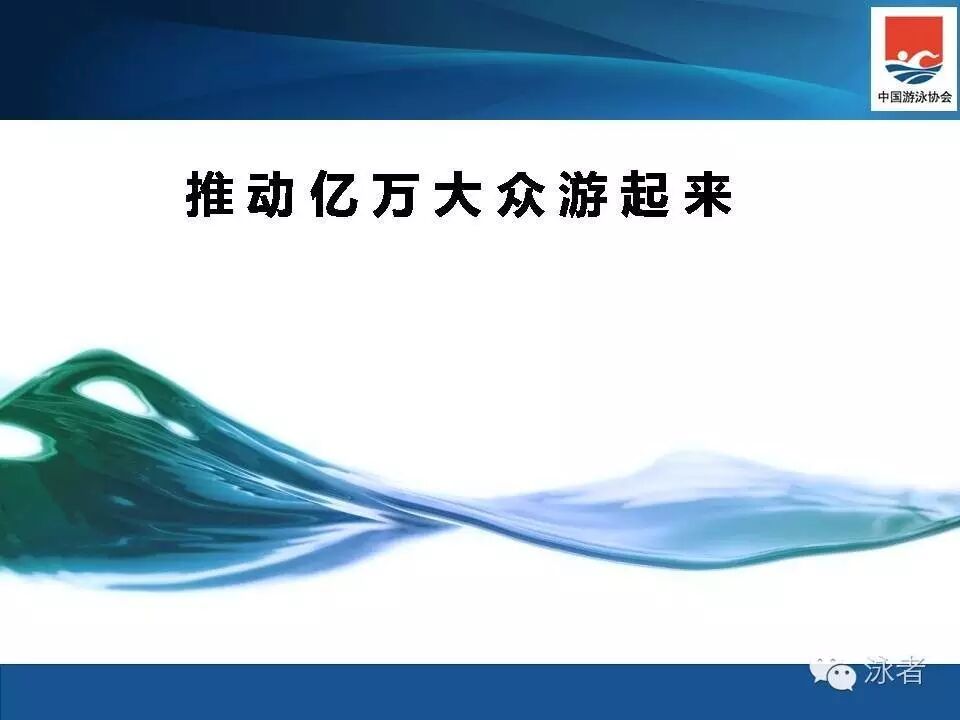 中国游泳协会

推动亿万大众游起来

泳者